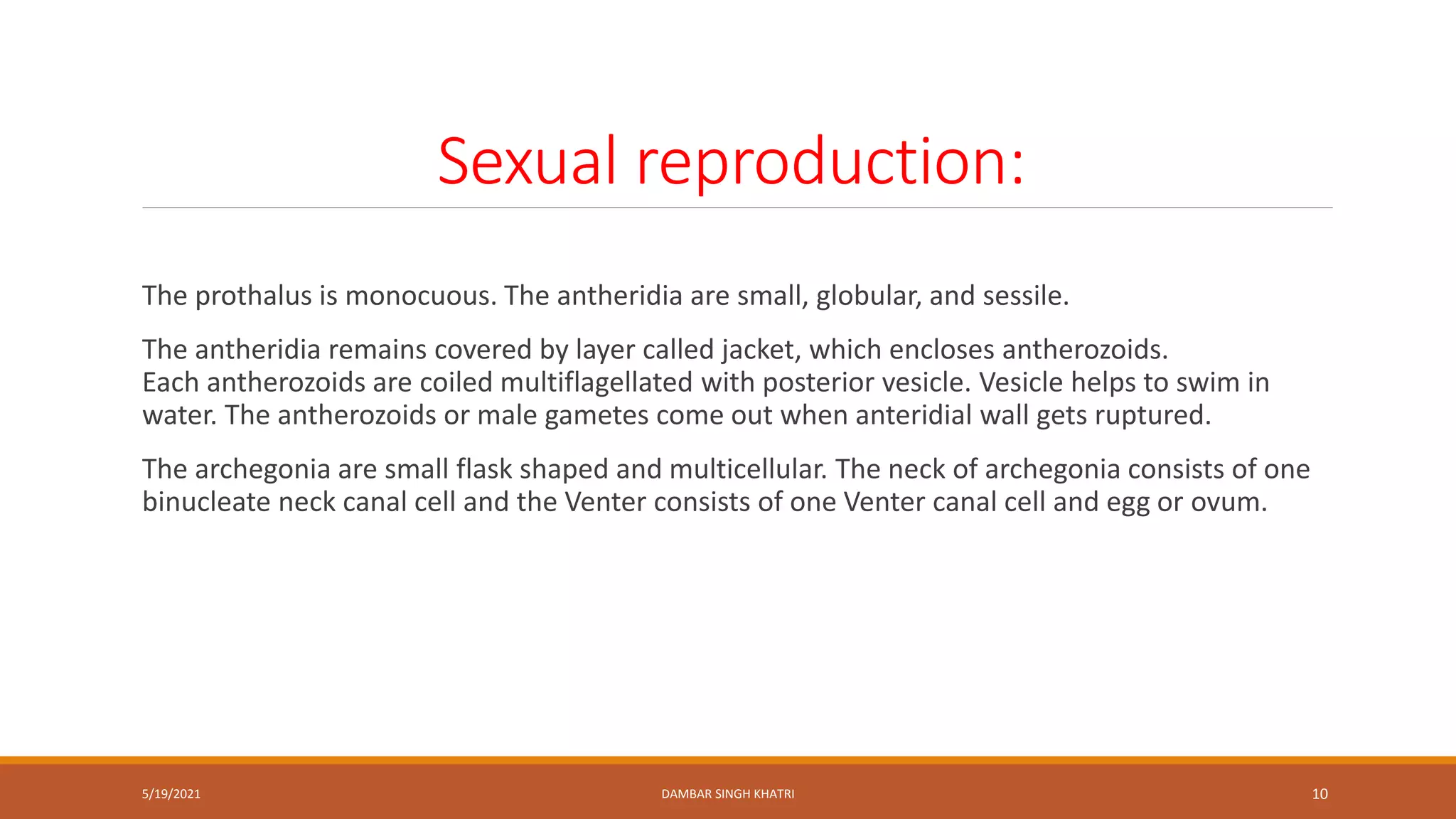 Sexual reproduction:

The prothalus is monocuous. The antheridia are small, globular, and sessile.

The antheridia remains covered by layer called jacket, which encloses antherozoids. Each antherozoids are coiled multiflagellated with posterior vesicle. Vesicle helps to swim in water. The antherozoids or male gametes come out when anteridial wall gets ruptured.

The archegonia are small flask shaped and multicellular. The neck of archegonia consists of one binucleate neck canal cell and the Venter consists of one Venter canal cell and egg or ovum.

5/19/2021

DAMBAR SINGH KHATRI

10